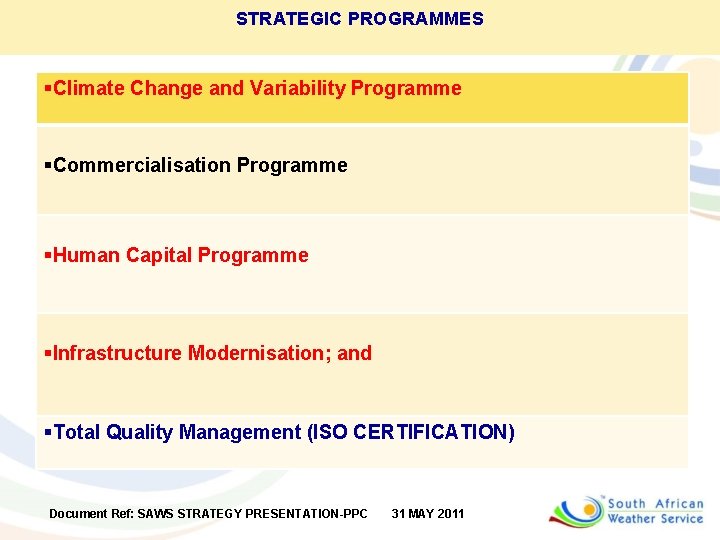 STRATEGIC PROGRAMMES

▪Climate Change and Variability Programme

▪Commercialisation Programme

▪Human Capital Programme

▪Infrastructure Modernisation; and

▪Total Quality Management (ISO CERTIFICATION)

Document Ref: SAWS STRATEGY PRESENTATION-PPC 31 MAY 2011

South African Weather Service